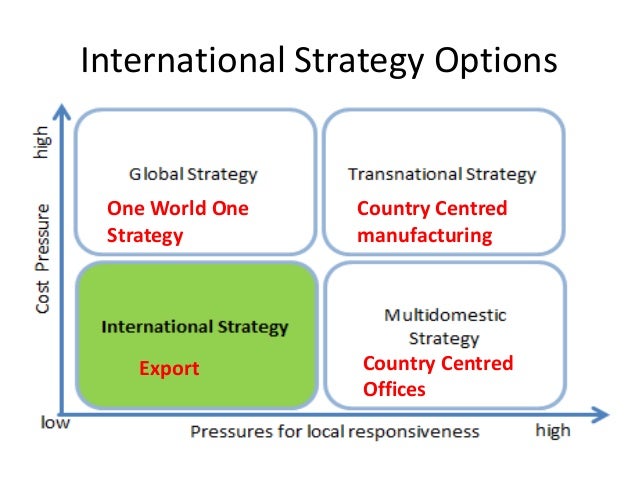 International Strategy Options

high

Cost Pressure

Global Strategy

One World One Strategy

Transnational Strategy

Country Centred manufacturing

International Strategy

Export

Multidomestic Strategy

Country Centred Offices

low

Pressures for local responsiveness

high